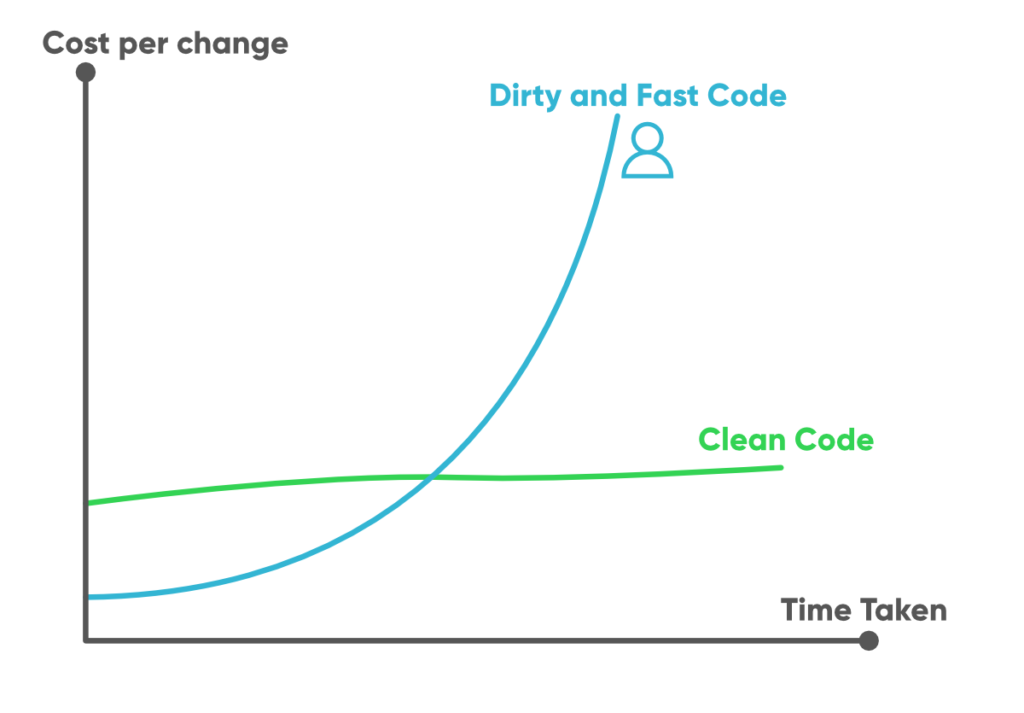 Cost per change

Dirty and Fast Code

Clean Code

Time Taken